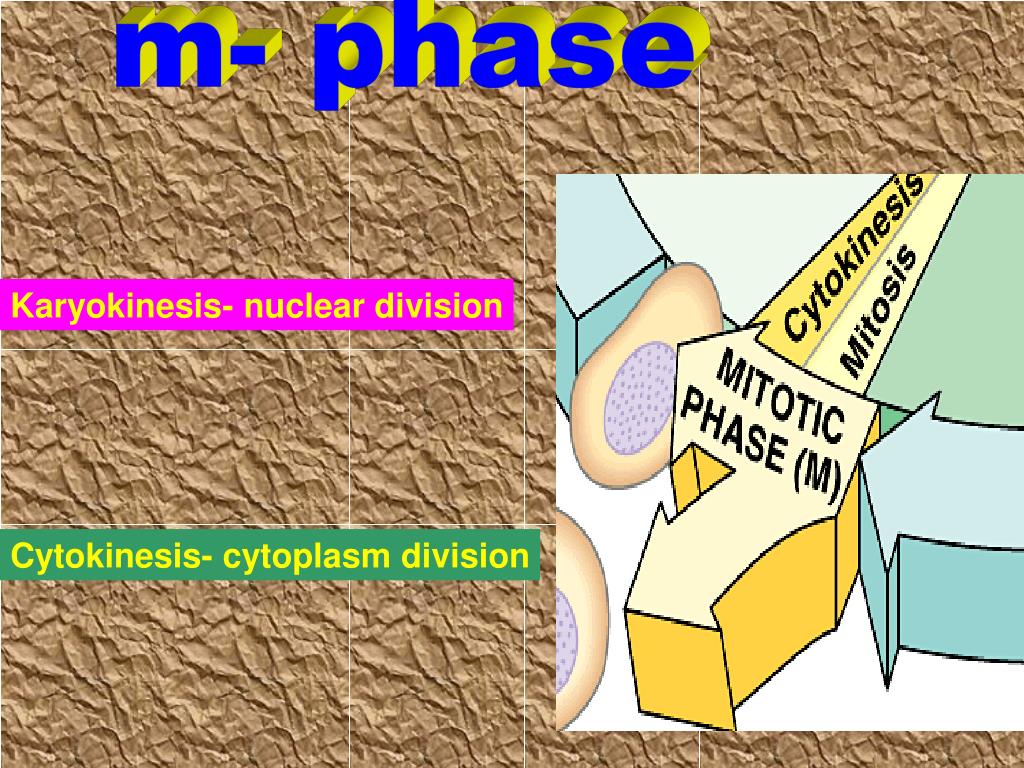 m- phase

Karyokinesis- nuclear division

Cytokinesis- cytoplasm division

Cytokinesis

Mitosis

MITOTIC PHASE (M)